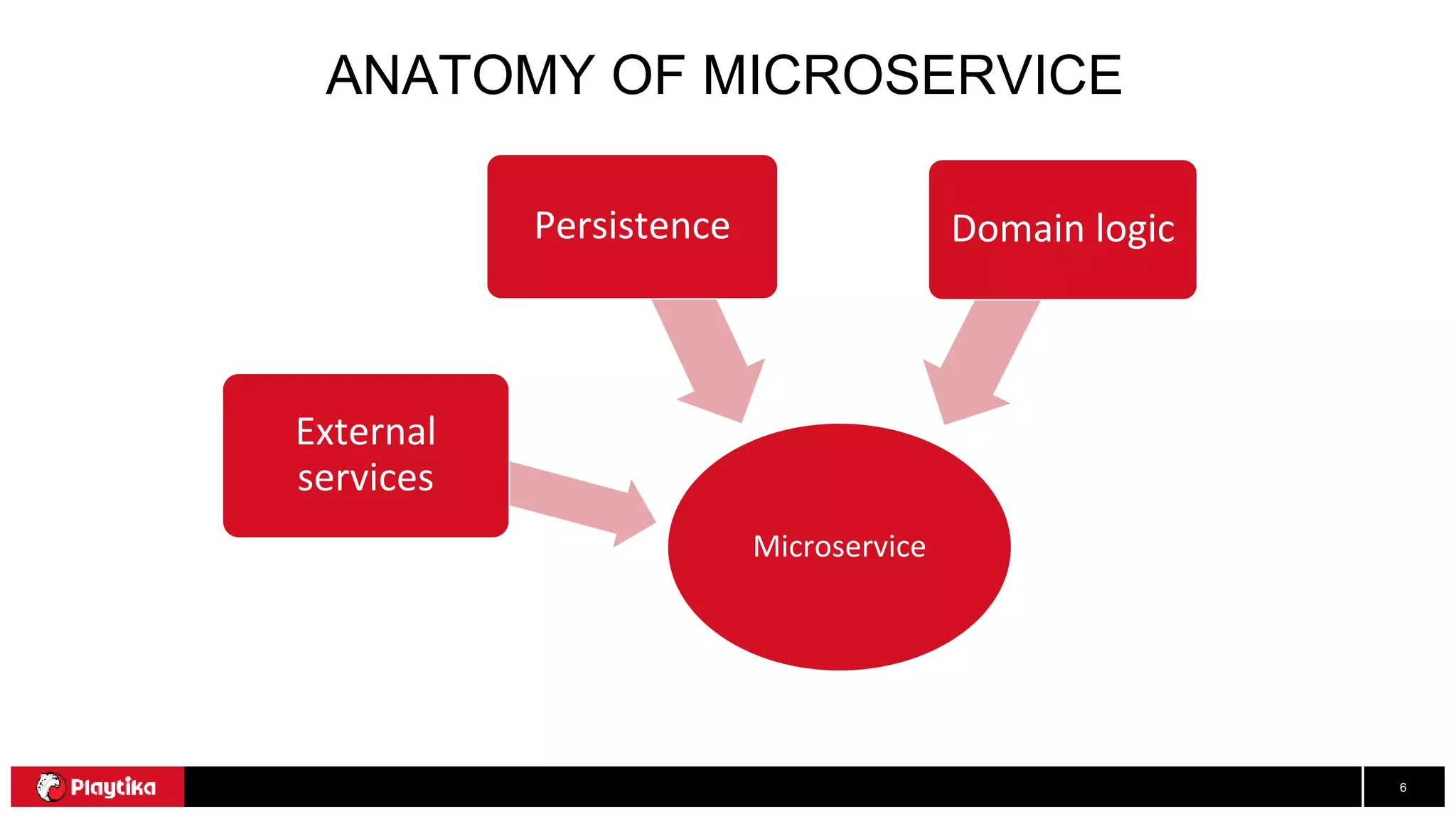 ANATOMY OF MICROSERVICE

Persistence

Domain logic

External services

Microservice

Playtika

6